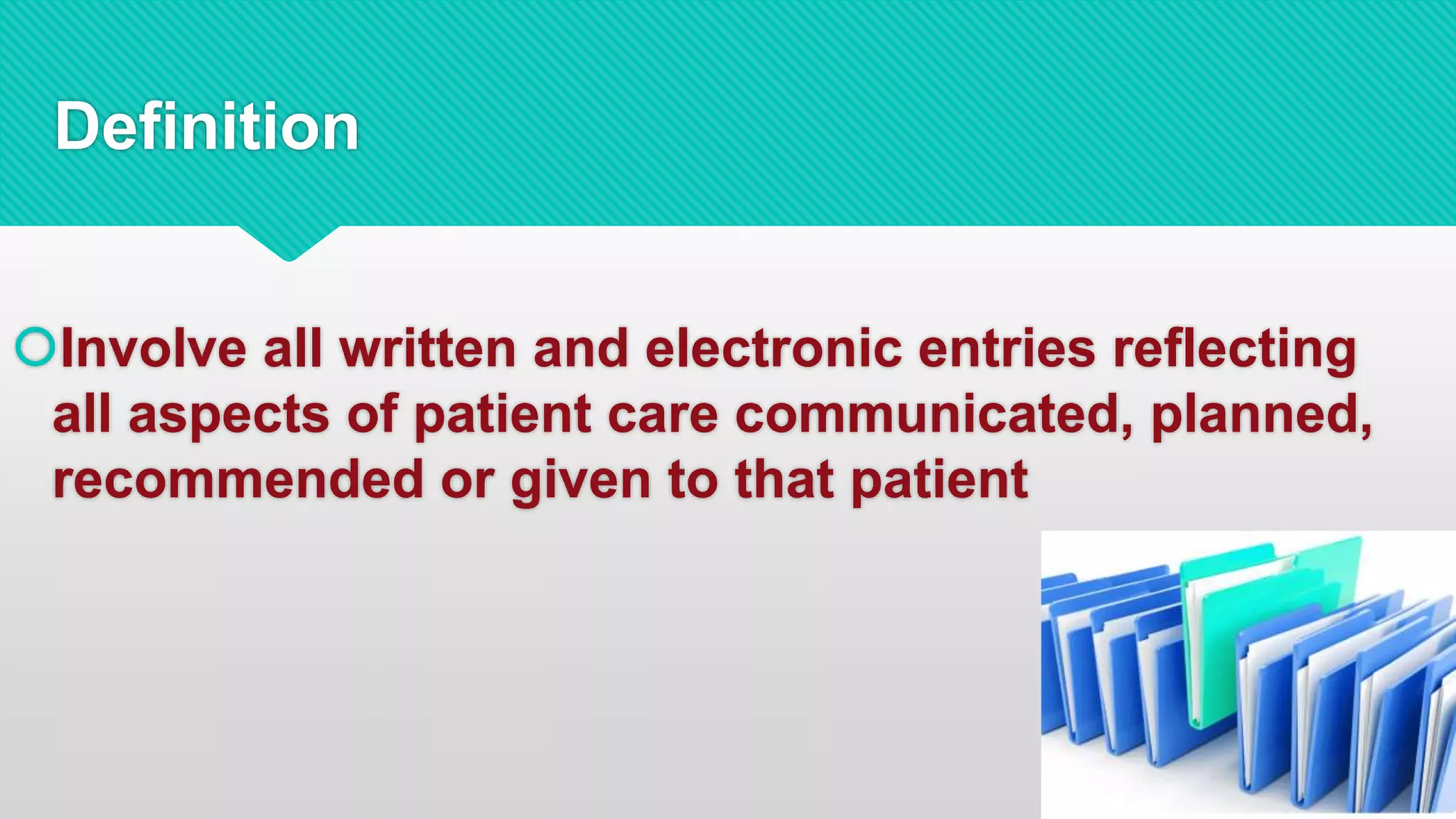 Definition

Involve all written and electronic entries reflecting all aspects of patient care communicated, planned, recommended or given to that patient